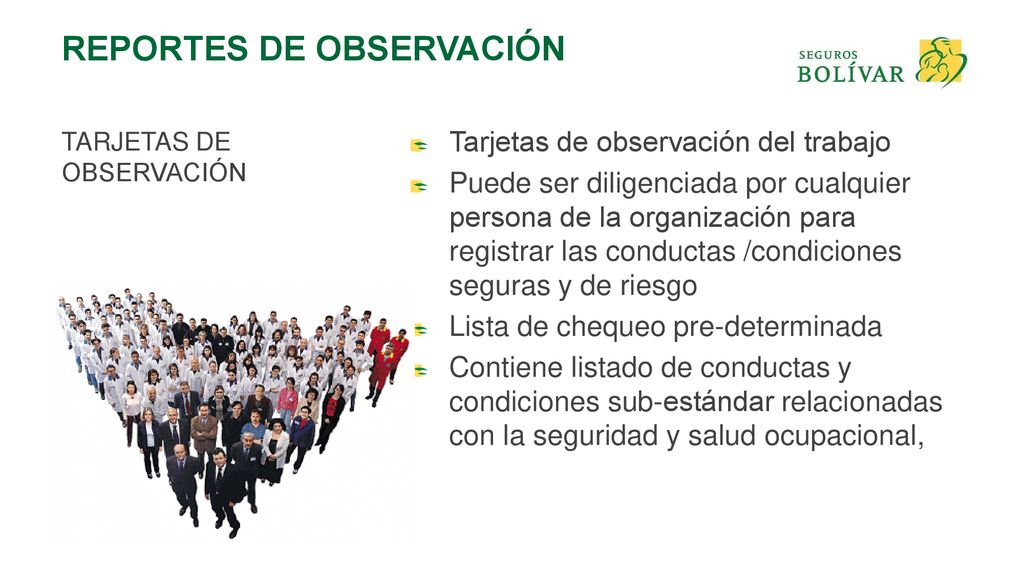 REPORTES DE OBSERVACIÓN

SEGUROS BOLÍVAR

TARJETAS DE OBSERVACIÓN

Tarjetas de observación del trabajo

Puede ser diligenciada por cualquier persona de la organización para registrar las conductas /condiciones seguras y de riesgo

Lista de chequeo pre-determinada

Contiene listado de conductas y condiciones sub-estándar relacionadas con la seguridad y salud ocupacional,